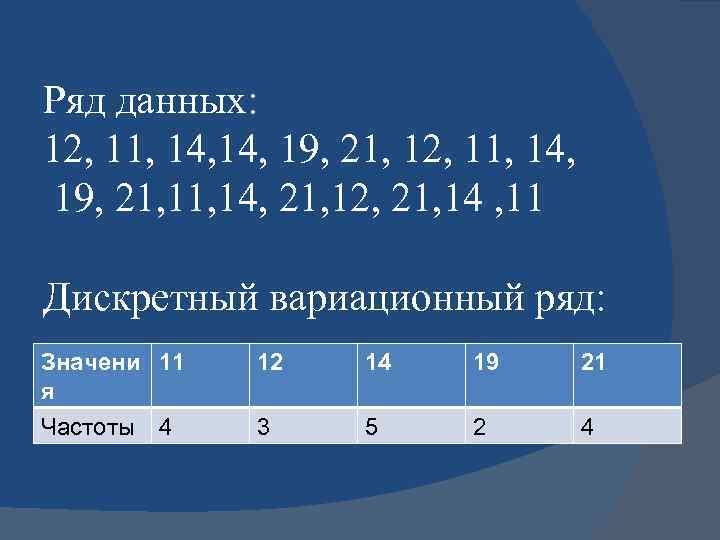 Ряд данных:
12, 11, 14,14, 19, 21, 12, 11, 14, 19, 21,11,14, 21,12, 21,14 ,11

Дискретный вариационный ряд:

| Значения | 11 | 12 | 14 | 19 | 21 |
|---|---|---|---|---|---|
| Частоты | 4 | 3 | 5 | 2 | 4 |